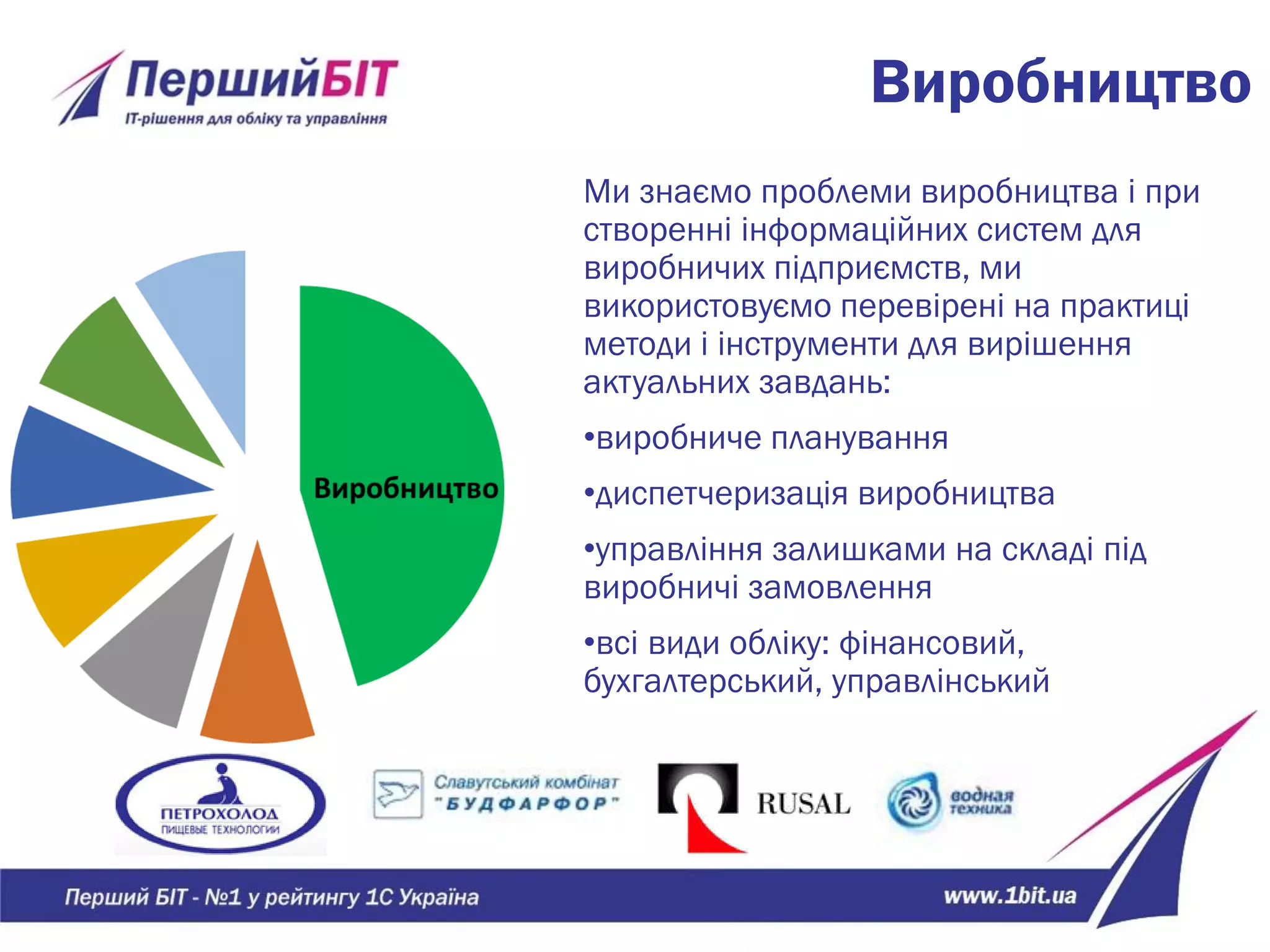 ПершийБІТ
ІТ-рішення для обліку та управління

Виробництво

Виробництво

Ми знаємо проблеми виробництва і при створенні інформаційних систем для виробничих підприємств, ми використовуємо перевірені на практиці методи і інструменти для вирішення актуальних завдань:

•виробниче планування

•диспетчеризація виробництва

•управління залишками на складі під виробничі замовлення

•всі види обліку: фінансовий, бухгалтерський, управлінський

ПЕТРОХОЛОД
ПИЩЕВЫЕ ТЕХНОЛОГИИ

Славутський комбінат "БУДФАРФОР"

RUSAL

водная техника

Перший БІТ - №1 у рейтингу 1С Україна

www.1bit.ua